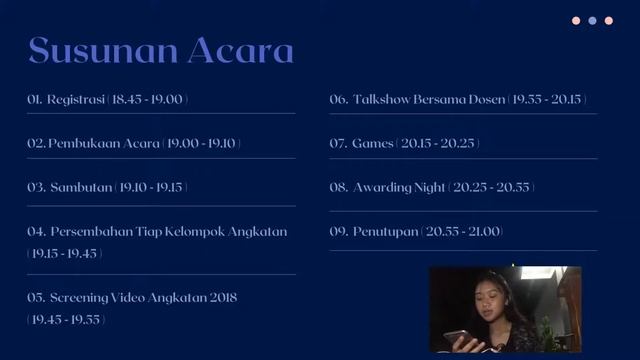 Susunan Acara

01. Registrasi ( 18.45 - 19.00 )

02. Pembukaan Acara ( 19.00 - 19.10 )

03. Sambutan ( 19.10 - 19.15 )

04. Persembahan Tiap Kelompok Angkatan ( 19.15 - 19.45 )

05. Screening Video Angkatan 2018 ( 19.45 - 19.55 )

06. Talkshow Bersama Dosen ( 19.55 - 20.15 )

07. Games ( 20.15 - 20.25 )

08. Awarding Night ( 20.25 - 20.55 )

09. Penutupan ( 20.55 - 21.00 )